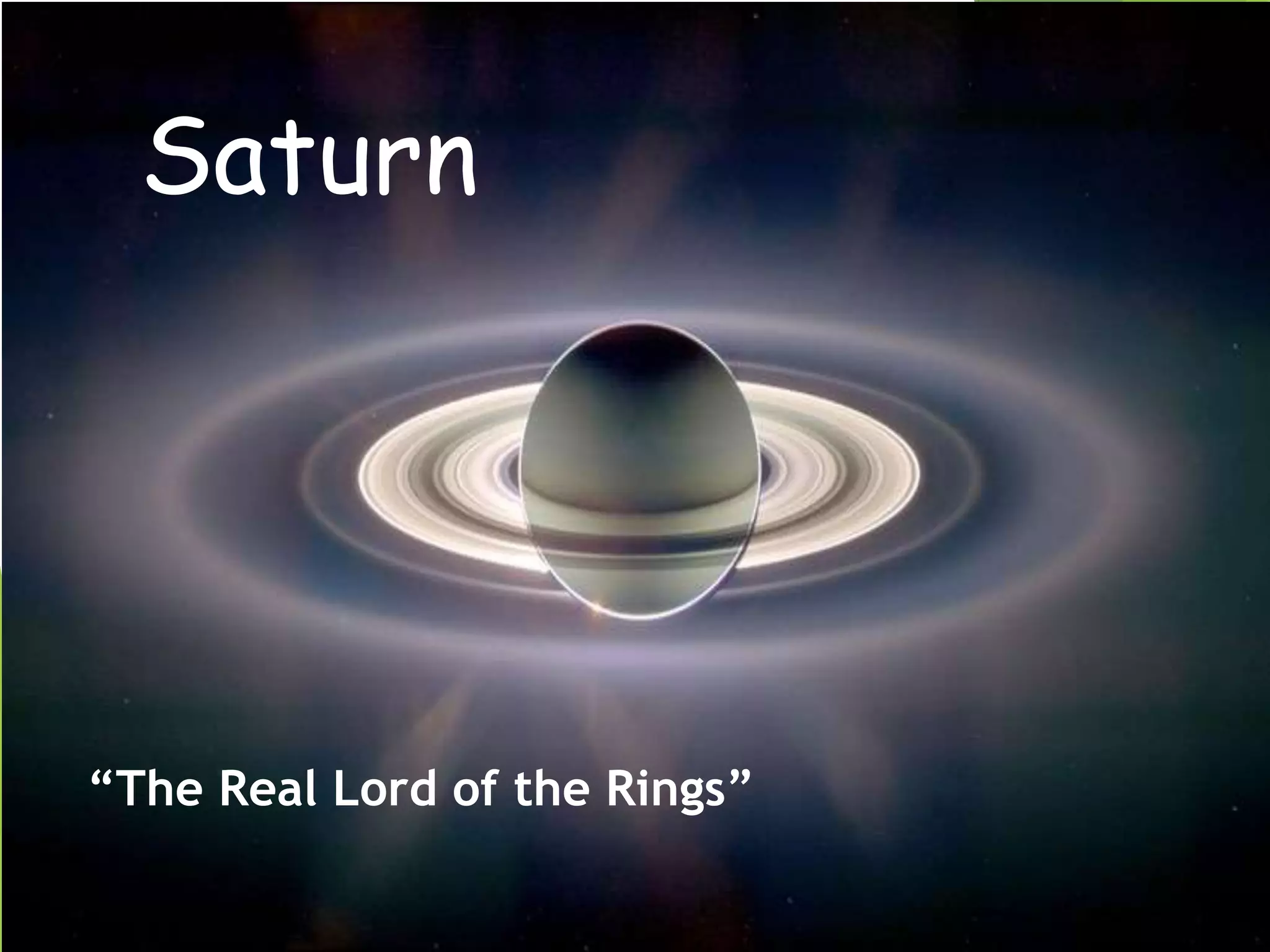 Saturn

“The Real Lord of the Rings”